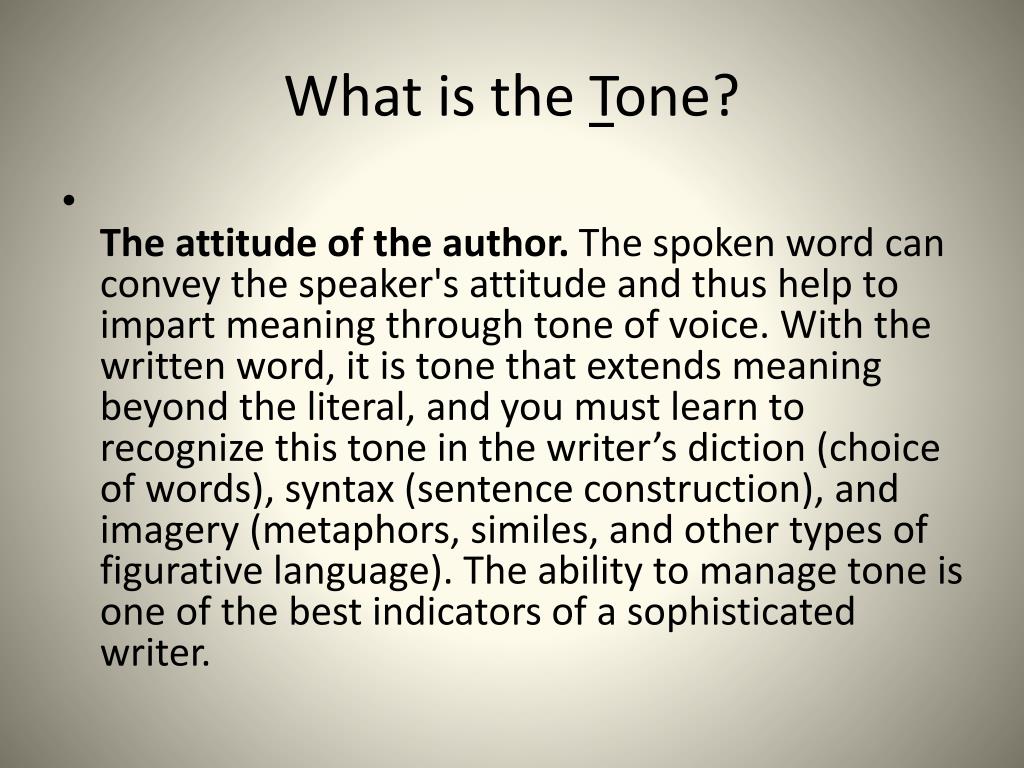 What is the Tone?

•

The attitude of the author. The spoken word can convey the speaker's attitude and thus help to impart meaning through tone of voice. With the written word, it is tone that extends meaning beyond the literal, and you must learn to recognize this tone in the writer’s diction (choice of words), syntax (sentence construction), and imagery (metaphors, similes, and other types of figurative language). The ability to manage tone is one of the best indicators of a sophisticated writer.